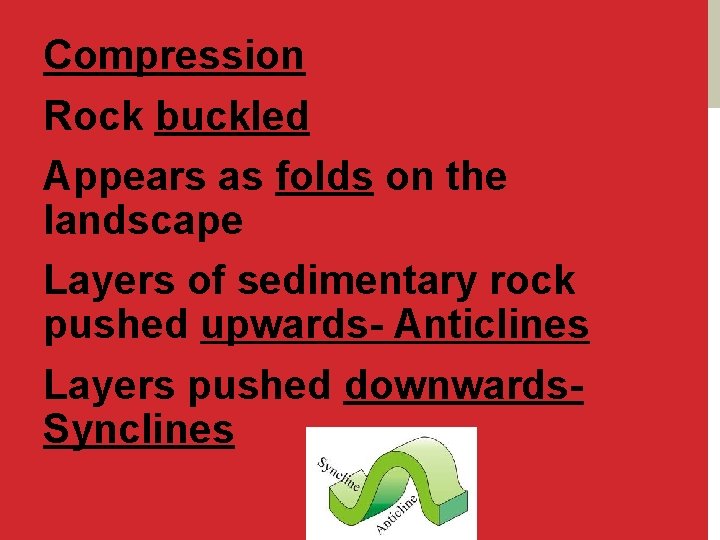 Compression

Rock buckled

Appears as folds on the landscape

Layers of sedimentary rock pushed upwards- Anticlines

Layers pushed downwards- Synclines

Syncline

Anticline